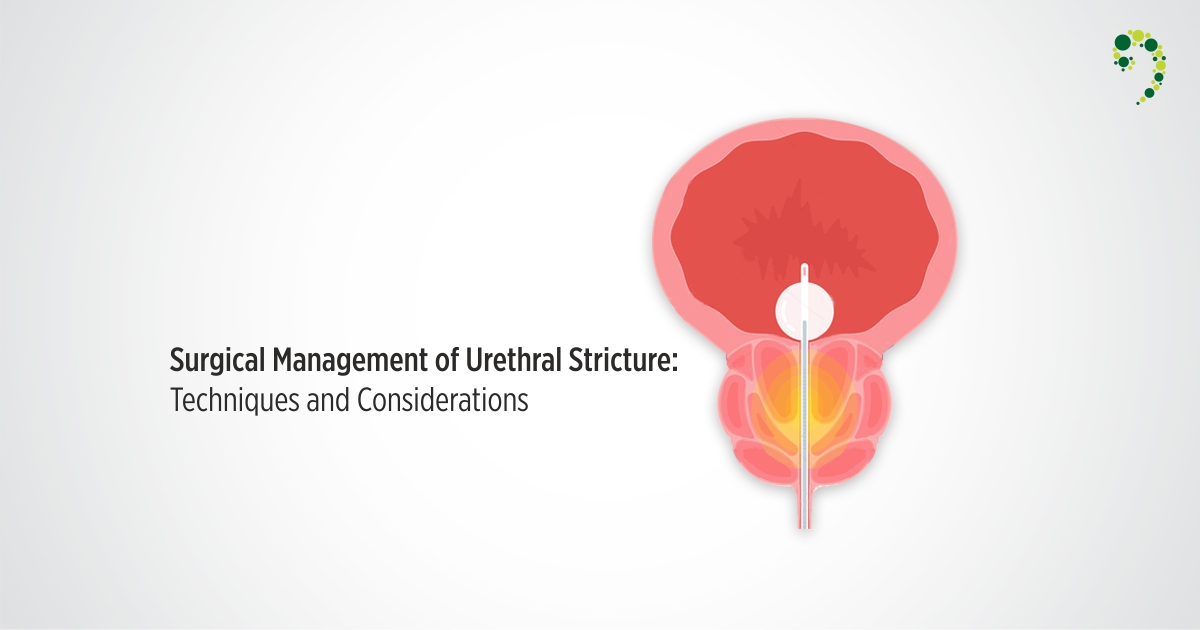 Surgical Management of Urethral Stricture:
Techniques and Considerations